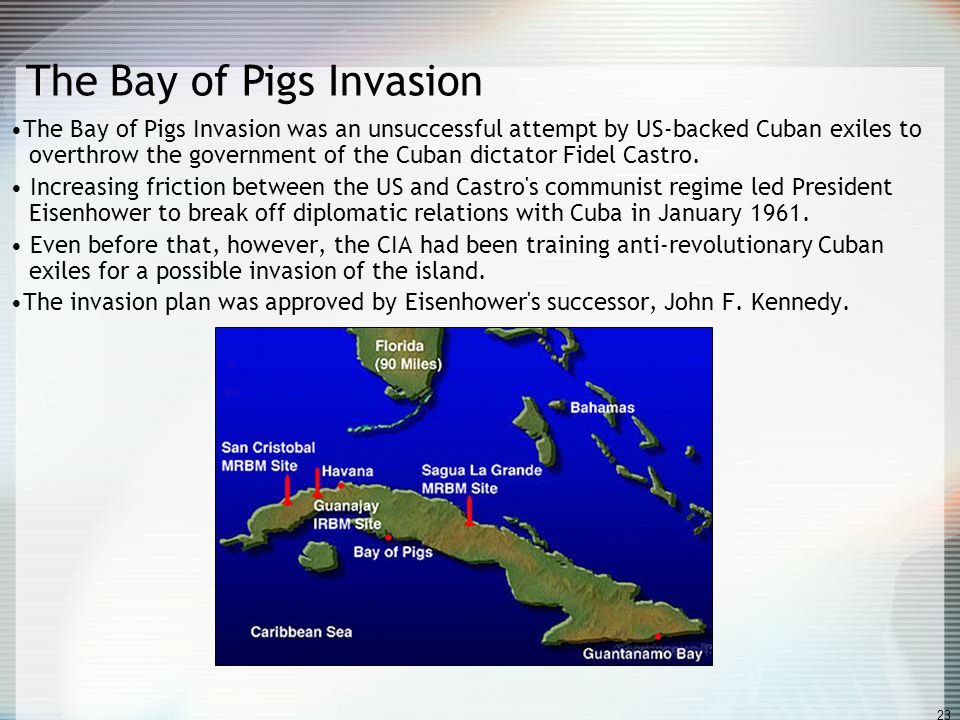 The Bay of Pigs Invasion

•The Bay of Pigs Invasion was an unsuccessful attempt by US-backed Cuban exiles to overthrow the government of the Cuban dictator Fidel Castro.

• Increasing friction between the US and Castro's communist regime led President Eisenhower to break off diplomatic relations with Cuba in January 1961.

• Even before that, however, the CIA had been training anti-revolutionary Cuban exiles for a possible invasion of the island.

•The invasion plan was approved by Eisenhower's successor, John F. Kennedy.

Florida
(90 Miles)
Bahamas
San Cristobal
MRBM Site
Havana
Sagua La Grande
MRBM Site
Guanajay
IRBM Site
Bay of Pigs
Caribbean Sea
Guantanamo Bay

23